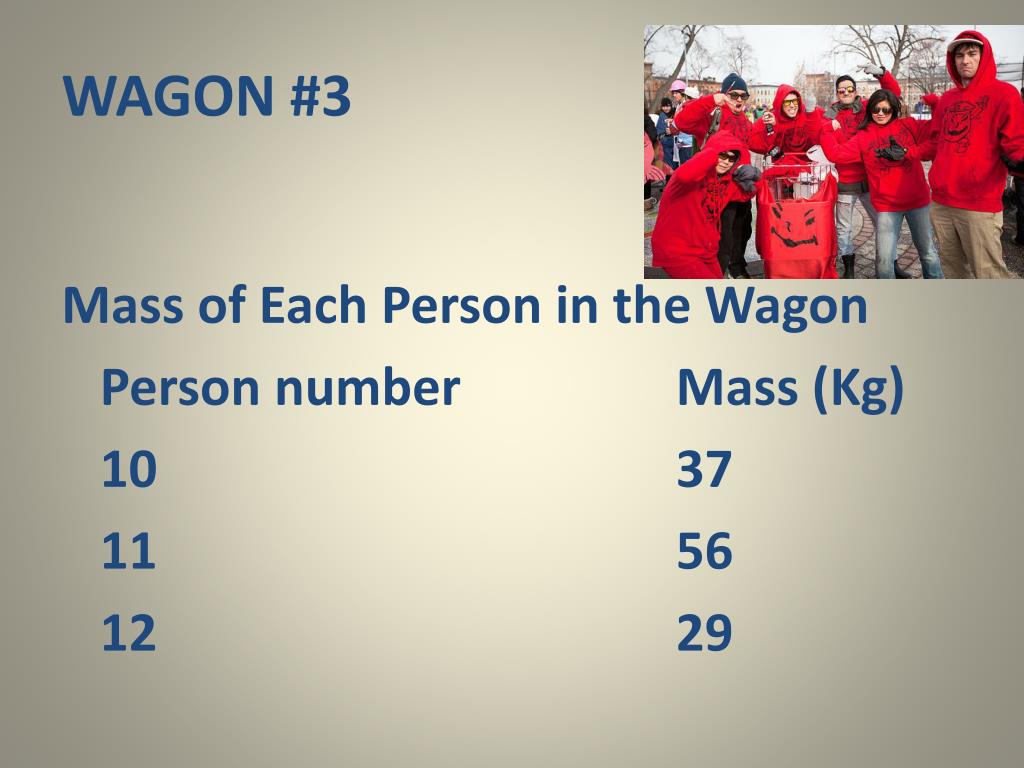 WAGON #3

Mass of Each Person in the Wagon

| Person number | Mass (Kg) |
|---|---|
| 10 | 37 |
| 11 | 56 |
| 12 | 29 |